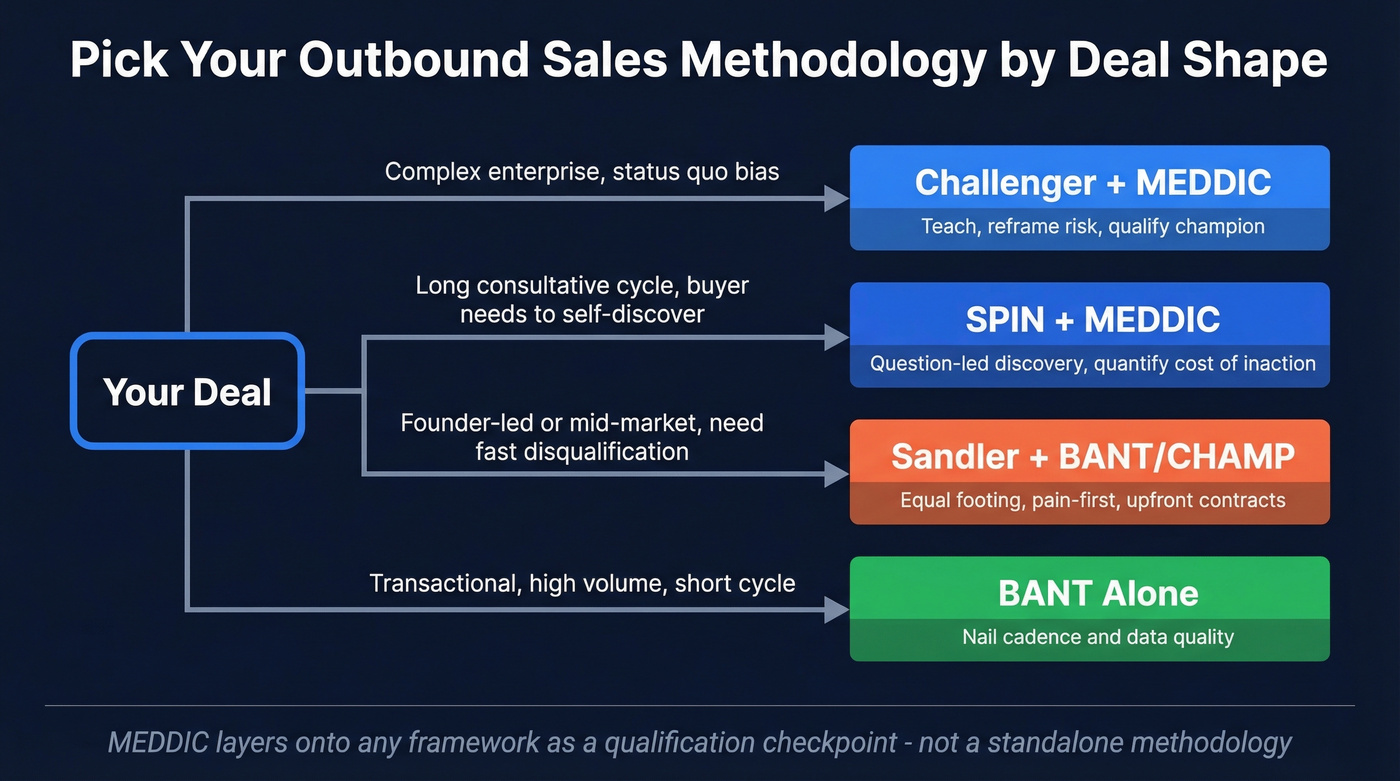 Pick Your Outbound Sales Methodology by Deal Shape

Your Deal

Complex enterprise, status quo bias

Challenger + MEDDIC
Teach, reframe risk, qualify champion

Long consultative cycle, buyer needs to self-discover

SPIN + MEDDIC
Question-led discovery, quantify cost of inaction

Founder-led or mid-market, need fast disqualification

Sandler + BANT/CHAMP
Equal footing, pain-first, upfront contracts

Transactional, high volume, short cycle

BANT Alone
Nail cadence and data quality

MEDDIC layers onto any framework as a qualification checkpoint - not a standalone methodology